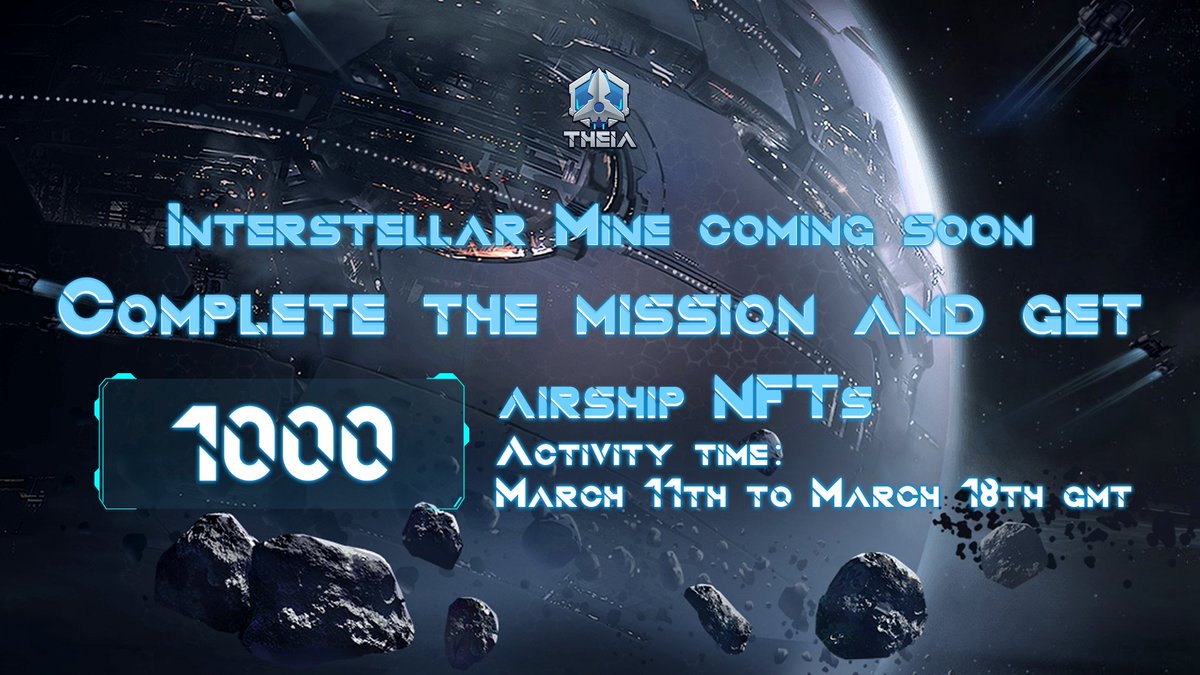 THEIA

Interstellar Mine coming soon

Complete the mission and get

1000

airship NFTs

Activity time:

March 11th to March 18th gmt